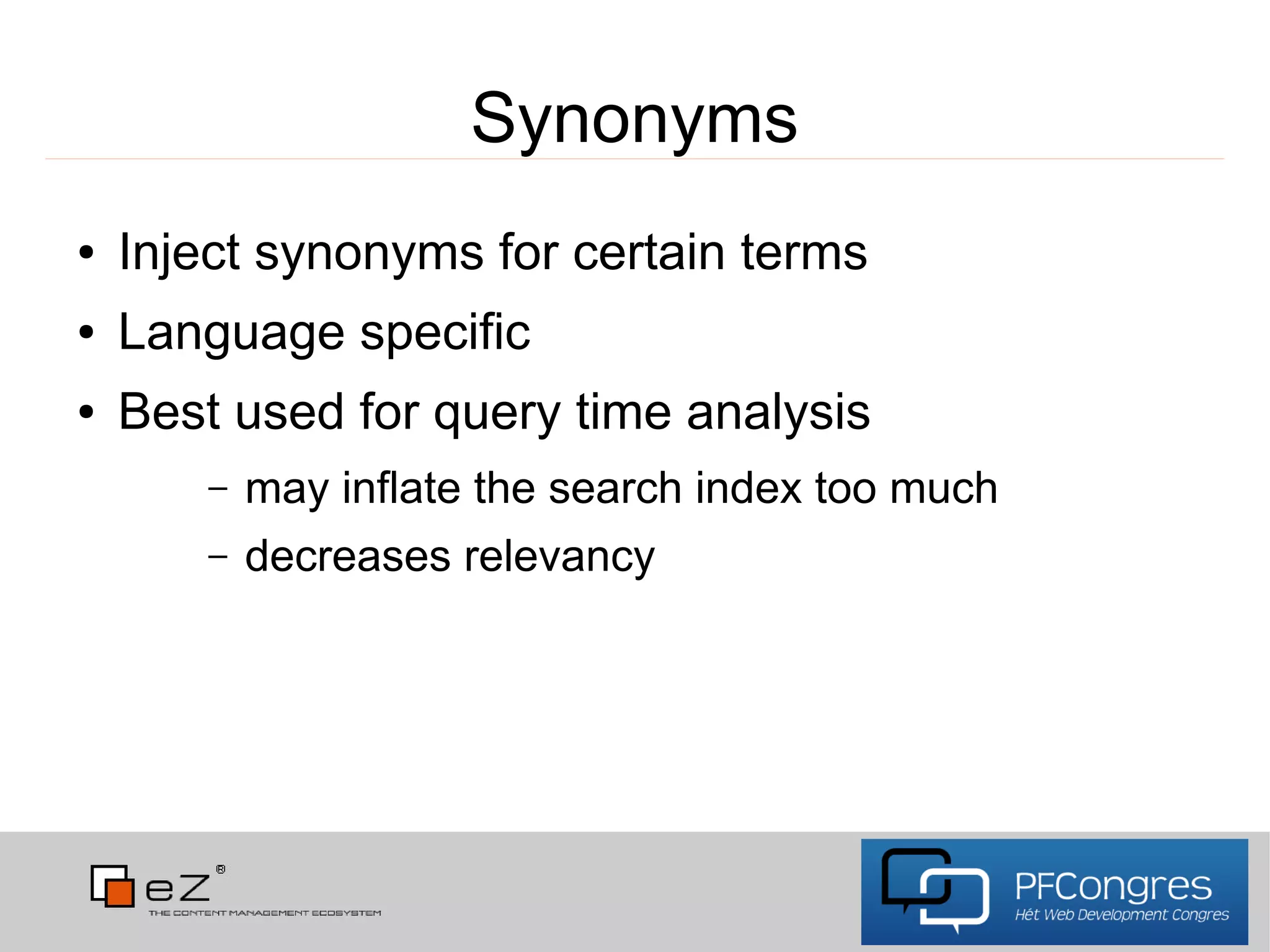 Synonyms

• Inject synonyms for certain terms
• Language specific
• Best used for query time analysis
  – may inflate the search index too much
  – decreases relevancy

eZ®
THE CONTENT MANAGEMENT ECOSYSTEM

PFCongres
Hét Web Development Congres